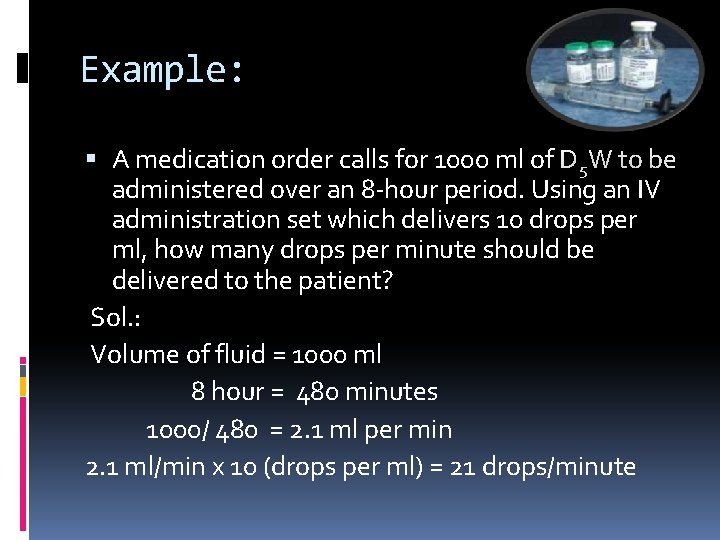 Example:

▪ A medication order calls for 1000 ml of $D_5W$ to be administered over an 8-hour period. Using an IV administration set which delivers 10 drops per ml, how many drops per minute should be delivered to the patient?

Sol.:

Volume of fluid = 1000 ml

8 hour = 480 minutes

1000/ 480 = 2.1 ml per min

2.1 ml/min x 10 (drops per ml) = 21 drops/minute